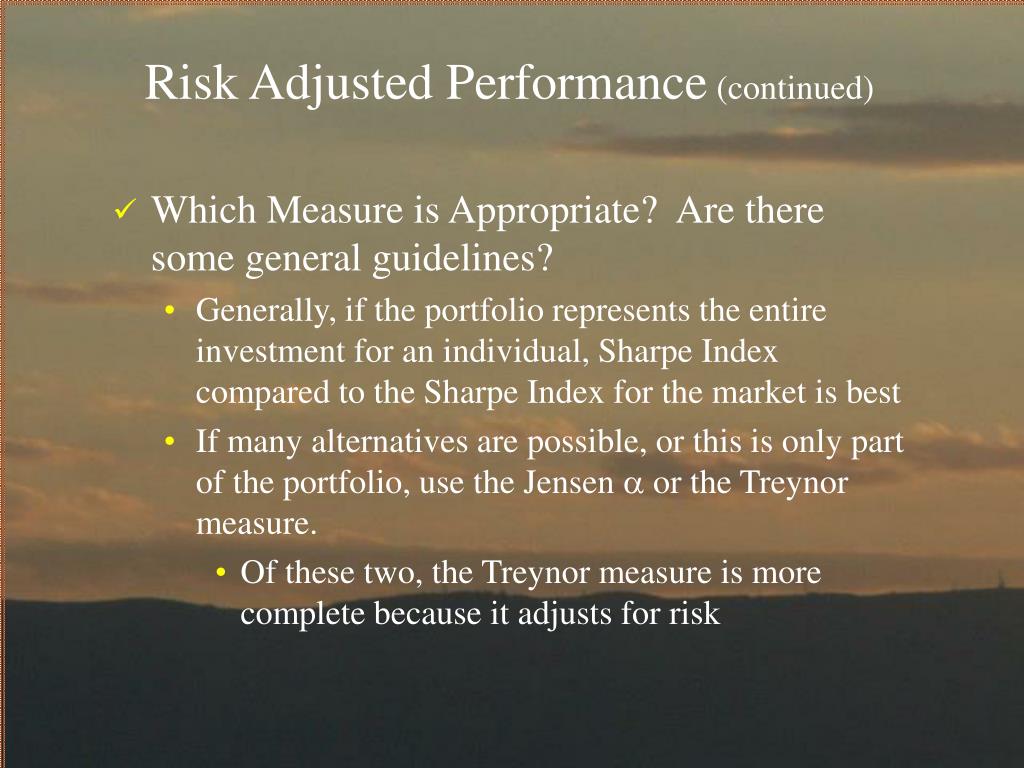 Risk Adjusted Performance (continued)

✓ Which Measure is Appropriate? Are there some general guidelines?

• Generally, if the portfolio represents the entire investment for an individual, Sharpe Index compared to the Sharpe Index for the market is best

• If many alternatives are possible, or this is only part of the portfolio, use the Jensen $\alpha$ or the Treynor measure.

• Of these two, the Treynor measure is more complete because it adjusts for risk